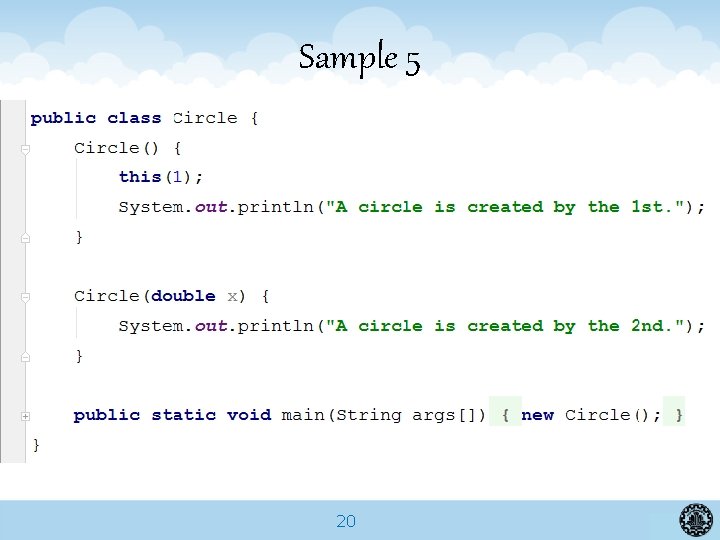 Sample 5

public class Circle {
    Circle() {
        this(1);
        System.out.println("A circle is created by the 1st.");
    }

    Circle(double x) {
        System.out.println("A circle is created by the 2nd.");
    }

    public static void main(String args[]) { new Circle(); }
}

20